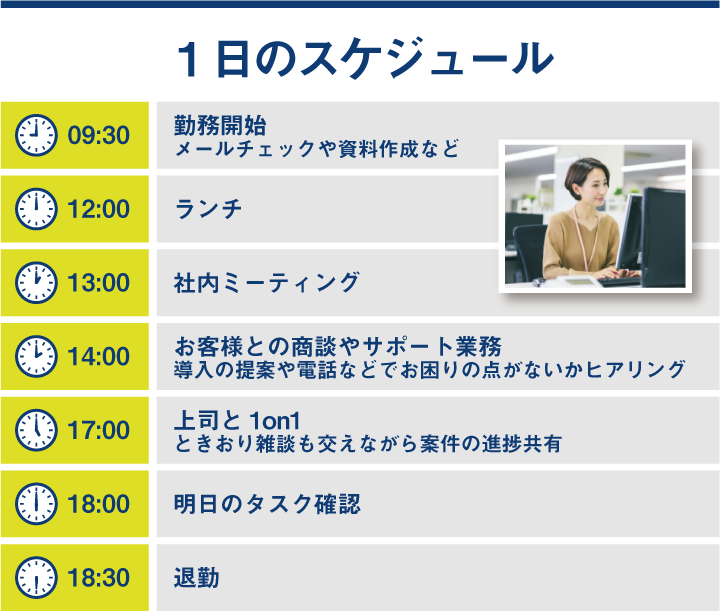 １日のスケジュール

09:30
勤務開始
メールチェックや資料作成など

12:00
ランチ

13:00
社内ミーティング

14:00
お客様との商談やサポート業務
導入の提案や電話などでお困りの点がないかヒアリング

17:00
上司と 1on1
ときおり雑談も交えながら案件の進捗共有

18:00
明日のタスク確認

18:30
退勤